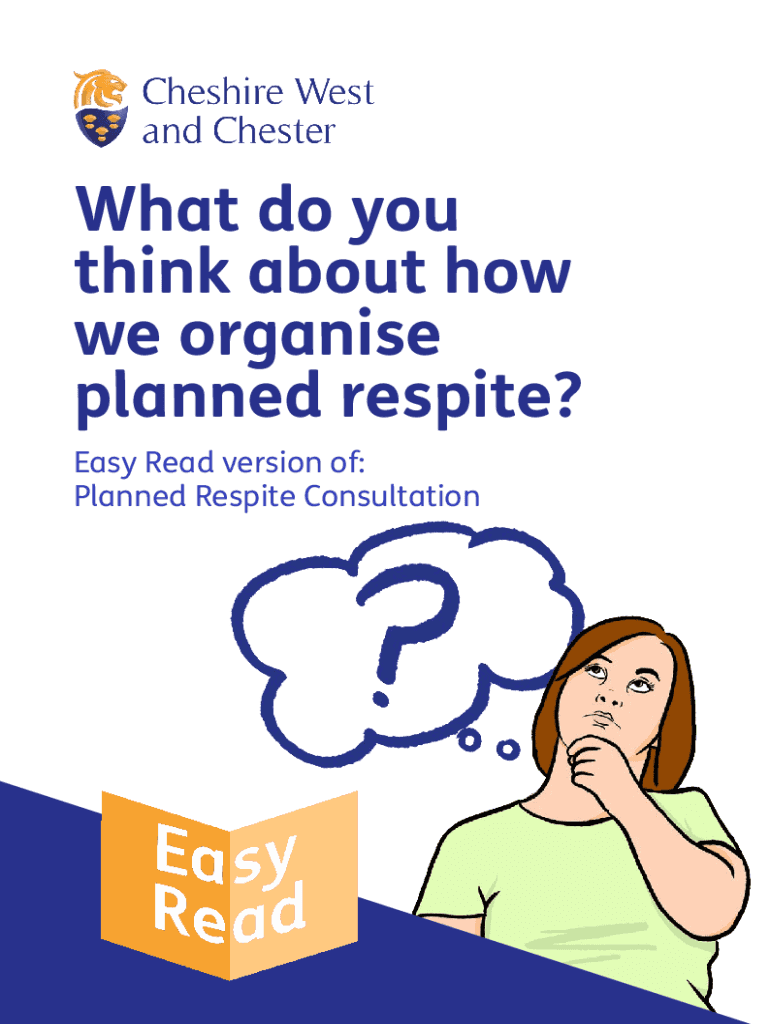 Cheshire West and Chester

What do you think about how we organise planned respite?

Easy Read version of: Planned Respite Consultation

?

Easy Read